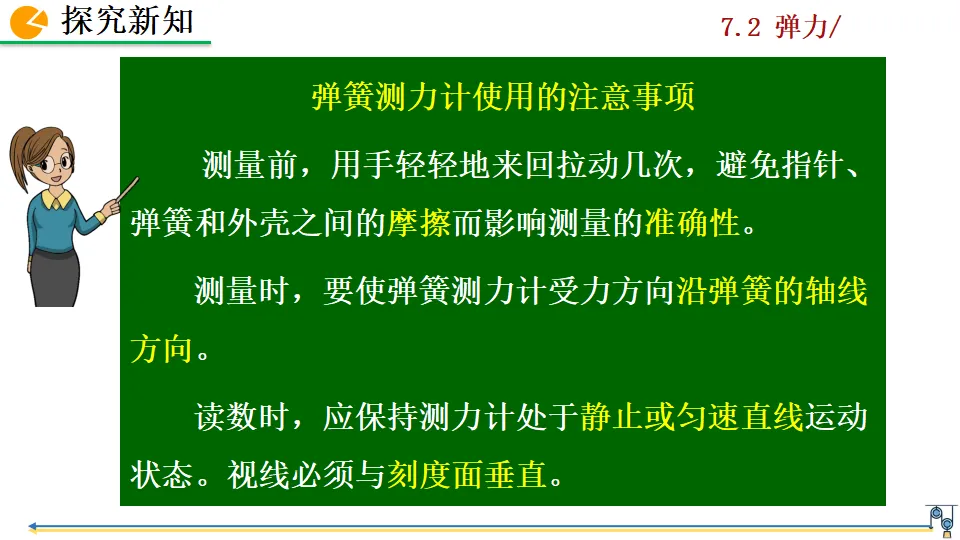 探究新知

7.2 弹力/

弹簧测力计使用的注意事项

测量前，用手轻轻地来回拉动几次，避免指针、弹簧和外壳之间的摩擦而影响测量的准确性。

测量时，要使弹簧测力计受力方向沿弹簧的轴线方向。

读数时，应保持测力计处于静止或匀速直线运动状态。视线必须与刻度面垂直。